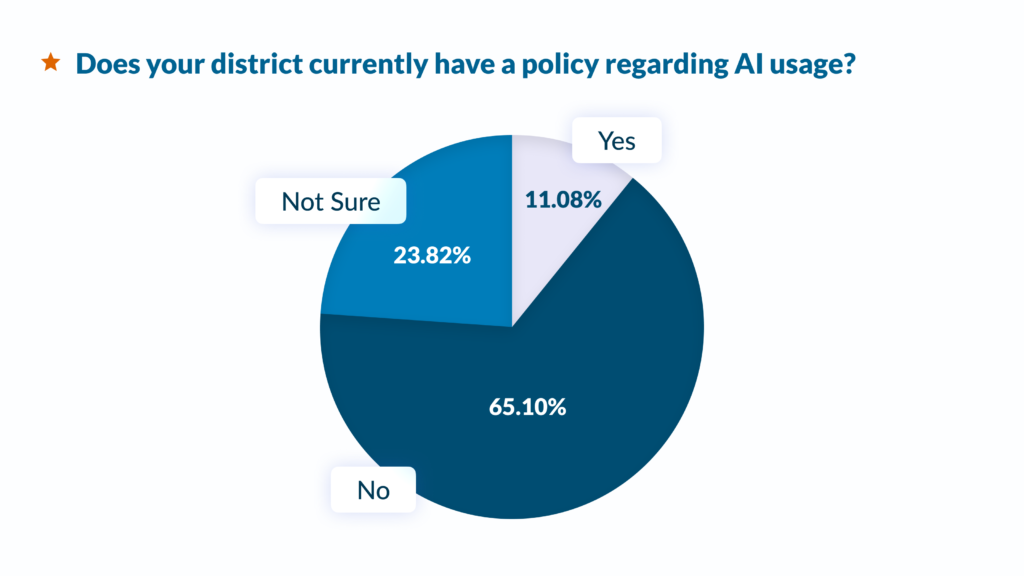 ★ Does your district currently have a policy regarding AI usage?

Yes
11.08%
Not Sure
23.82%
65.10%
No